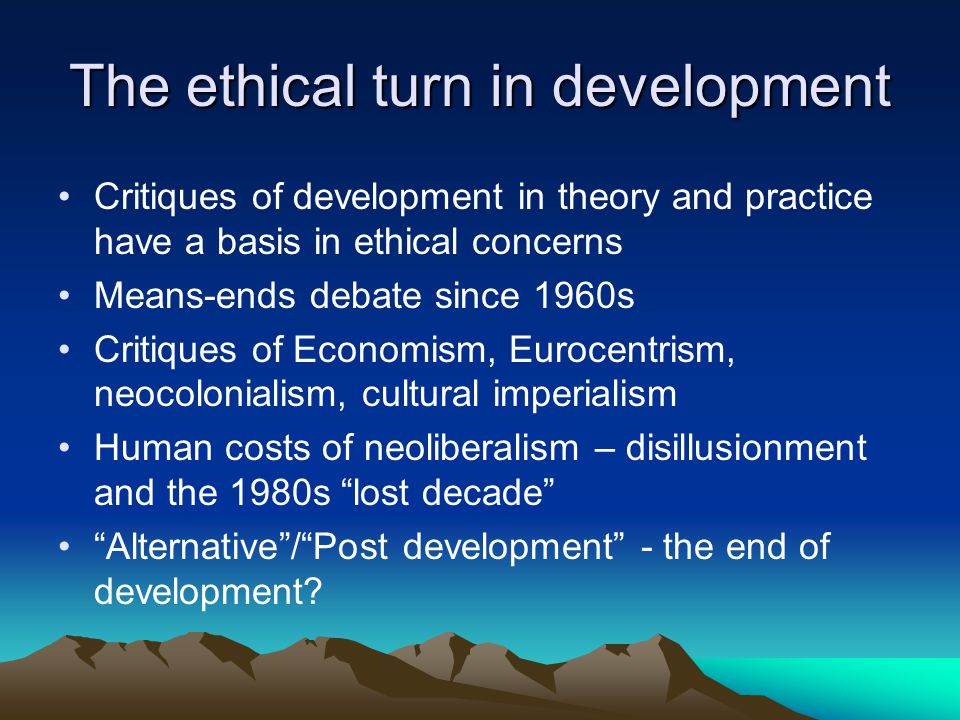 The ethical turn in development

• Critiques of development in theory and practice have a basis in ethical concerns
• Means-ends debate since 1960s
• Critiques of Economism, Eurocentrism, neocolonialism, cultural imperialism
• Human costs of neoliberalism – disillusionment and the 1980s “lost decade”
• “Alternative”/“Post development” - the end of development?